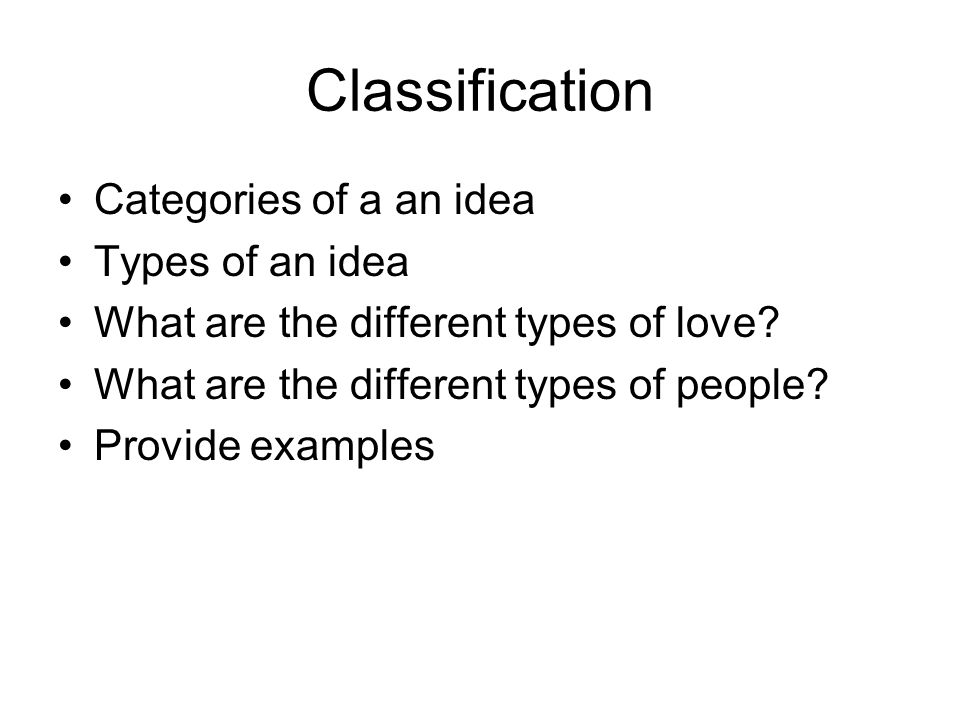 Classification

• Categories of a an idea
• Types of an idea
• What are the different types of love?
• What are the different types of people?
• Provide examples